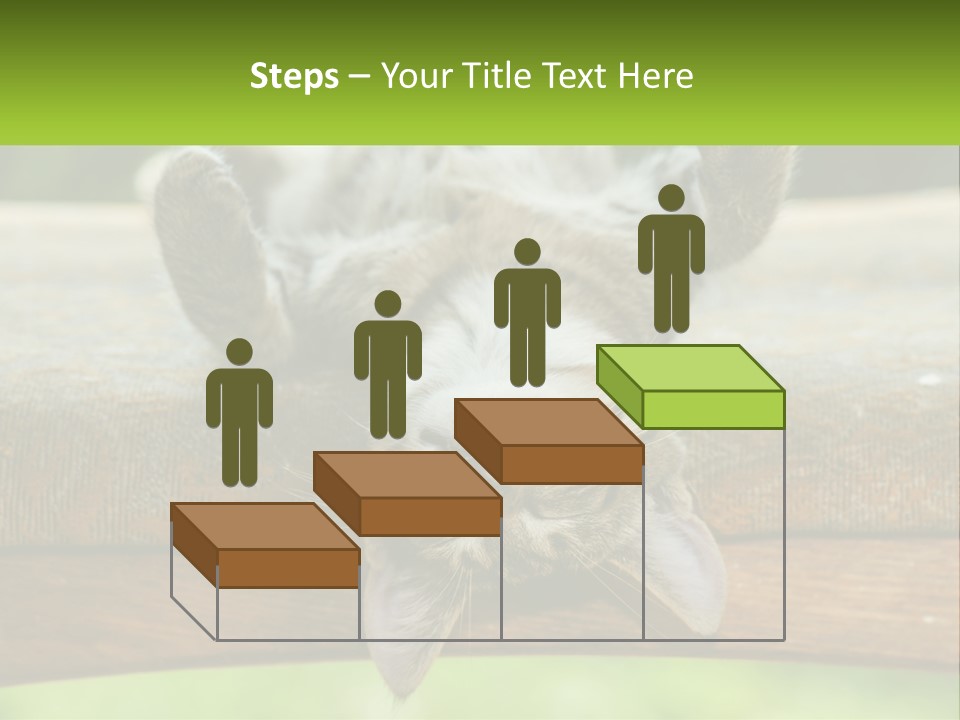 Steps – Your Title Text Here